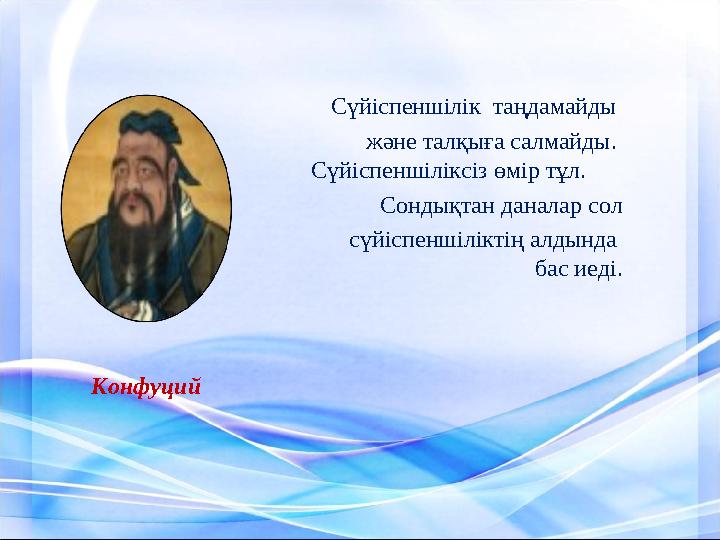 Сүйіспеншілік таңдамайды және талқыға салмайды. Сүйіспеншіліксіз өмір тұл. Сондықтан даналар сол сүйіспеншіліктің алдында бас иеді.

Конфуций